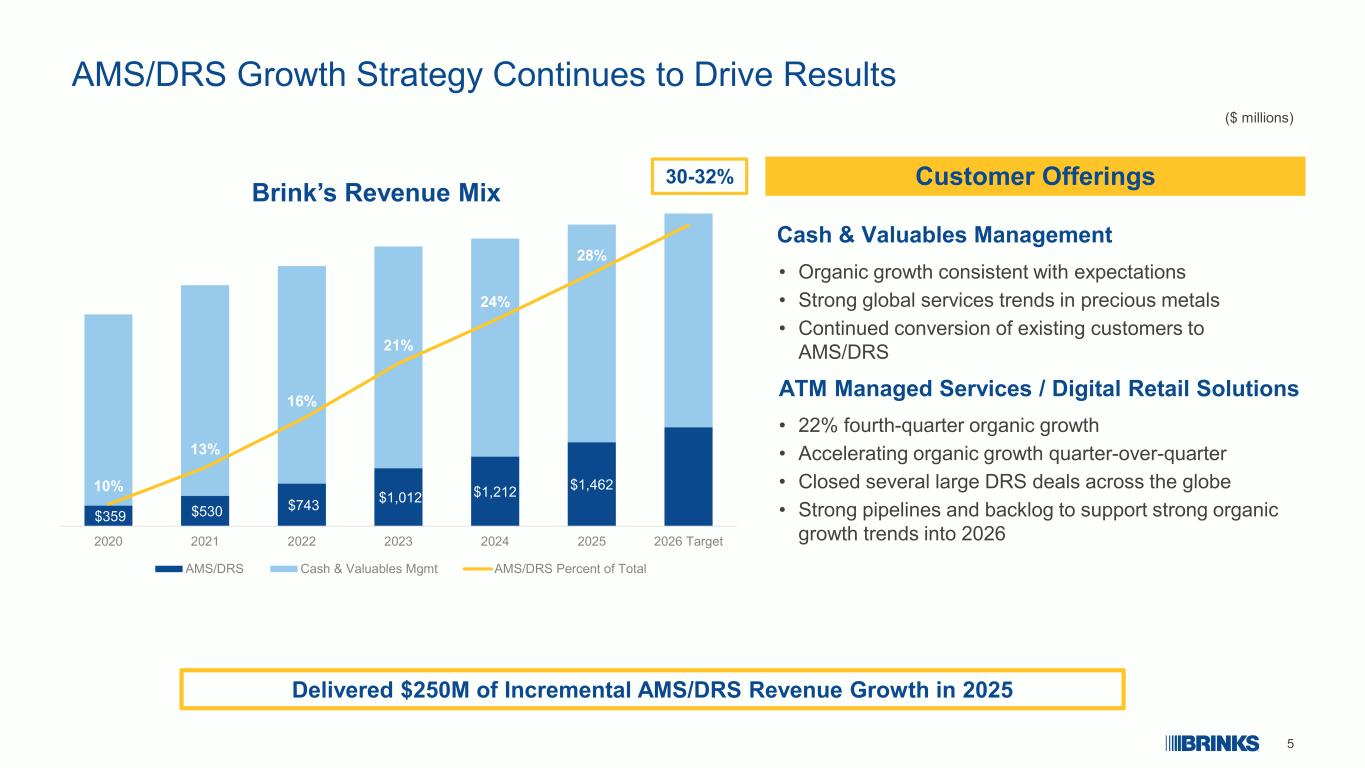 AMS/DRS Growth Strategy Continues to Drive Results

($ millions)

Brink's Revenue Mix

30-32%

10%
13%
16%
21%
24%
28%

$359
$530
$743
$1,012
$1,212
$1,462

2020
2021
2022
2023
2024
2025
2026 Target

AMS/DRS
Cash & Valuables Mgmt
AMS/DRS Percent of Total

Customer Offerings

Cash & Valuables Management

• Organic growth consistent with expectations
• Strong global services trends in precious metals
• Continued conversion of existing customers to AMS/DRS

ATM Managed Services / Digital Retail Solutions

• 22% fourth-quarter organic growth
• Accelerating organic growth quarter-over-quarter
• Closed several large DRS deals across the globe
• Strong pipelines and backlog to support strong organic growth trends into 2026

Delivered $250M of Incremental AMS/DRS Revenue Growth in 2025

BRINKS

5